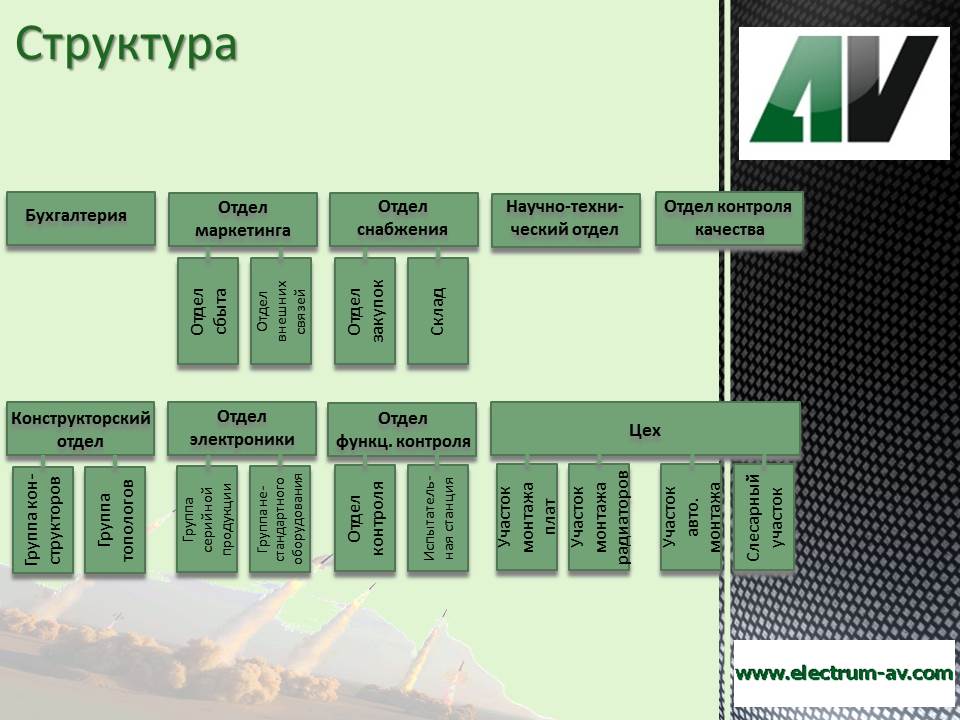 Структура

AV

Бухгалтерия

Отдел маркетинга

Отдел сбыта

Отдел внешних связей

Отдел снабжения

Отдел закупок

Склад

Научно-технический отдел

Отдел контроля качества

Конструкторский отдел

Группа конструкторов

Группа топологов

Отдел электроники

Группа серийной продукции

Группа нестандартного оборудования

Отдел функц. контроля

Отдел контроля

Испытательная станция

Цех

Участок монтажа плат

Участок монтажа радиаторов

Участок авто. монтажа

Слесарный участок

www.electrum-av.com